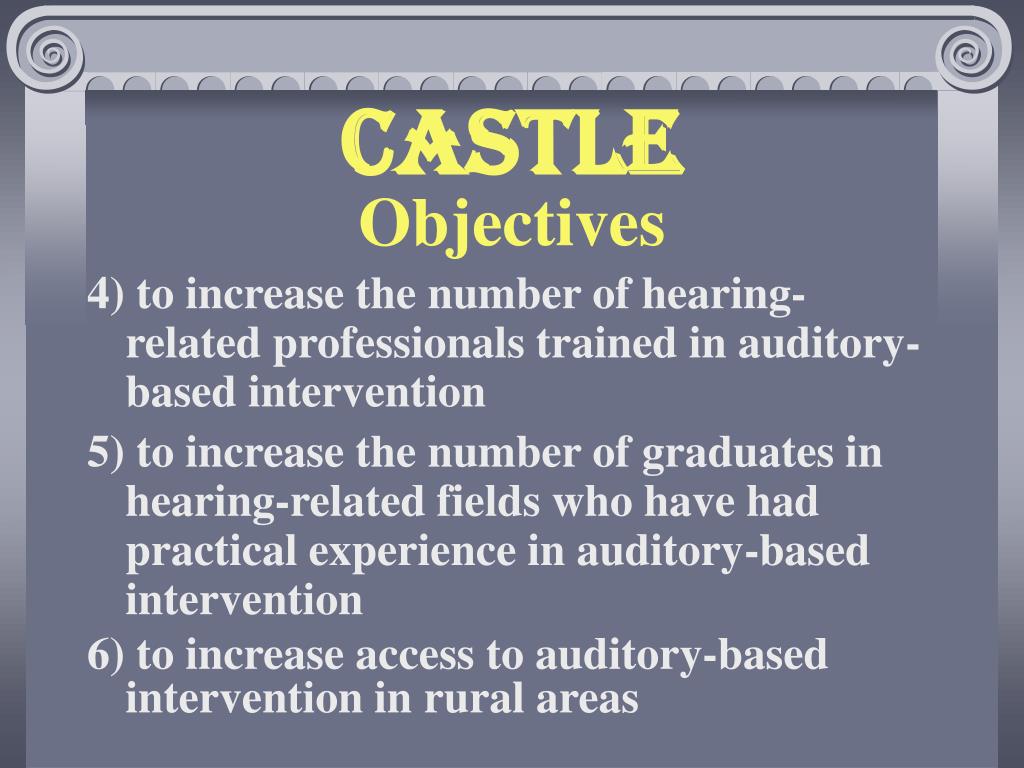 CASTLE
Objectives

4) to increase the number of hearing-related professionals trained in auditory-based intervention

5) to increase the number of graduates in hearing-related fields who have had practical experience in auditory-based intervention

6) to increase access to auditory-based intervention in rural areas